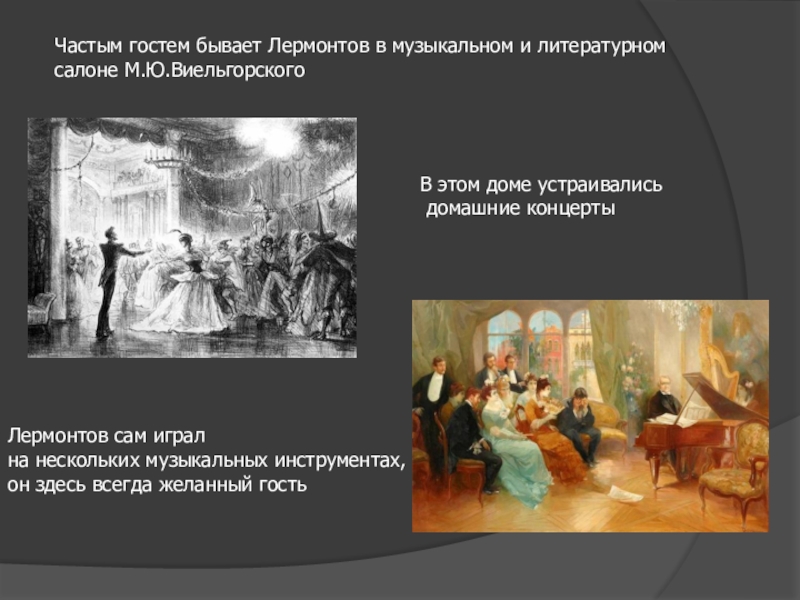 Частым гостем бывает Лермонтов в музыкальном и литературном салоне М.Ю.Виельгорского

В этом доме устраивались домашние концерты

Лермонтов сам играл на нескольких музыкальных инструментах, он здесь всегда желанный гость